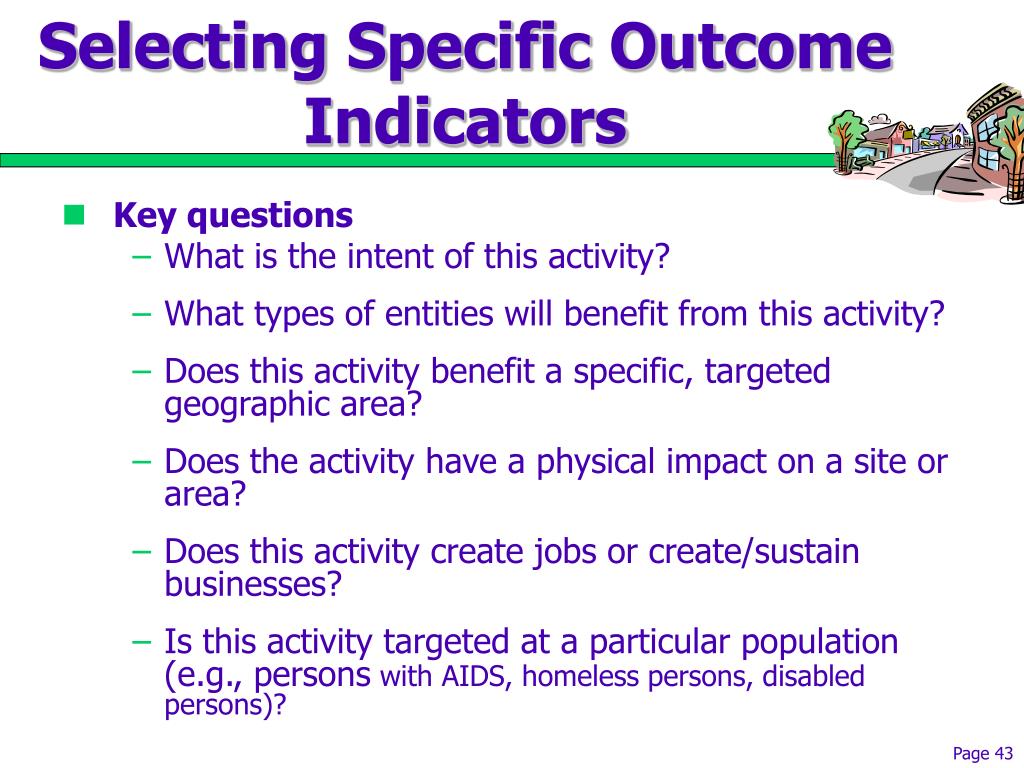 Selecting Specific Outcome Indicators

Key questions
– What is the intent of this activity?
– What types of entities will benefit from this activity?
– Does this activity benefit a specific, targeted geographic area?
– Does the activity have a physical impact on a site or area?
– Does this activity create jobs or create/sustain businesses?
– Is this activity targeted at a particular population (e.g., persons with AIDS, homeless persons, disabled persons)?

Page 43